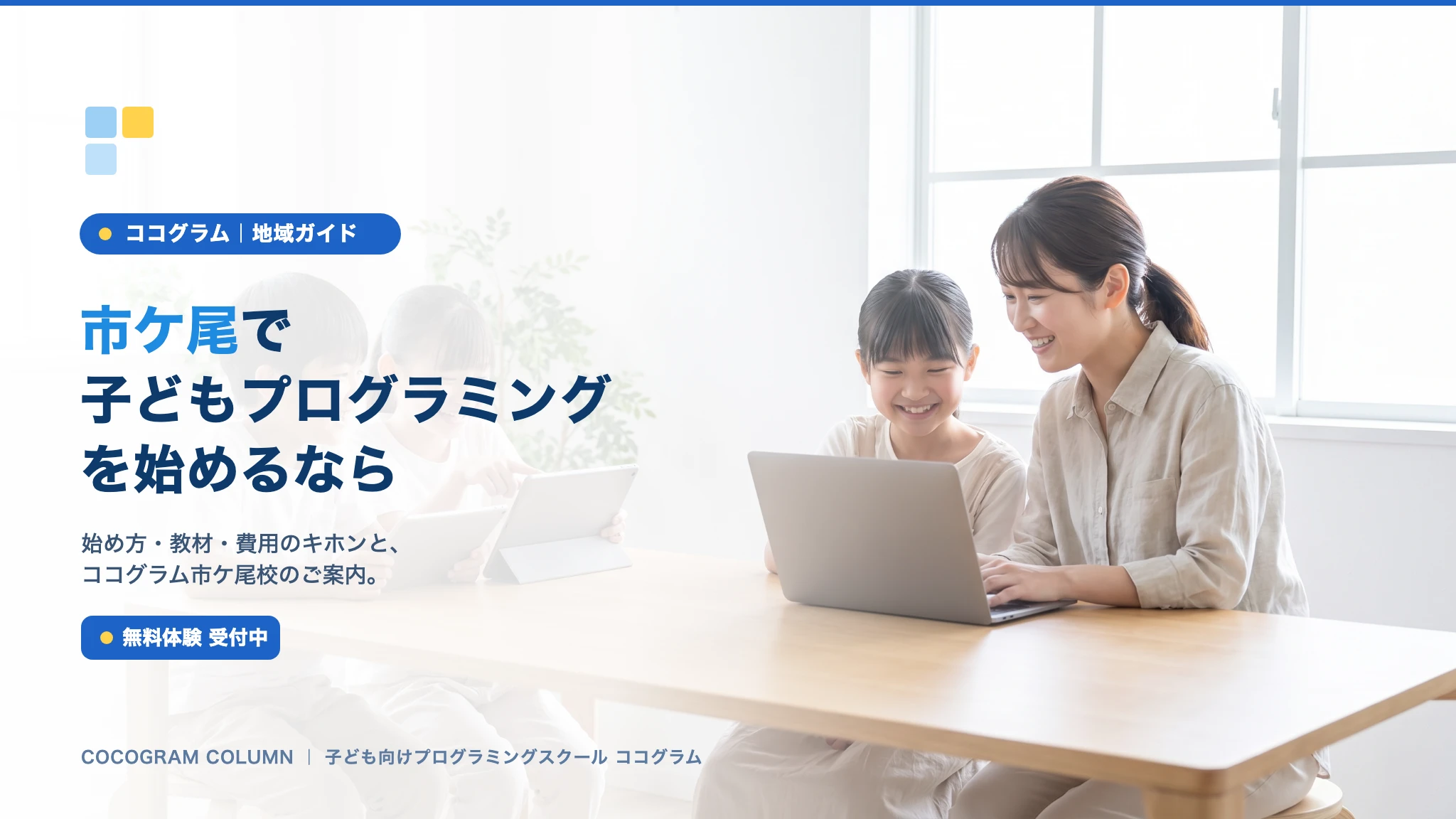 ココグラム｜地域ガイド

市ケ尾で
子どもプログラミング
を始めるなら

始め方・教材・費用のキホンと、
ココグラム市ケ尾校のご案内。

無料体験 受付中

COCOGRAM COLUMN ｜ 子ども向けプログラミングスクール ココグラム